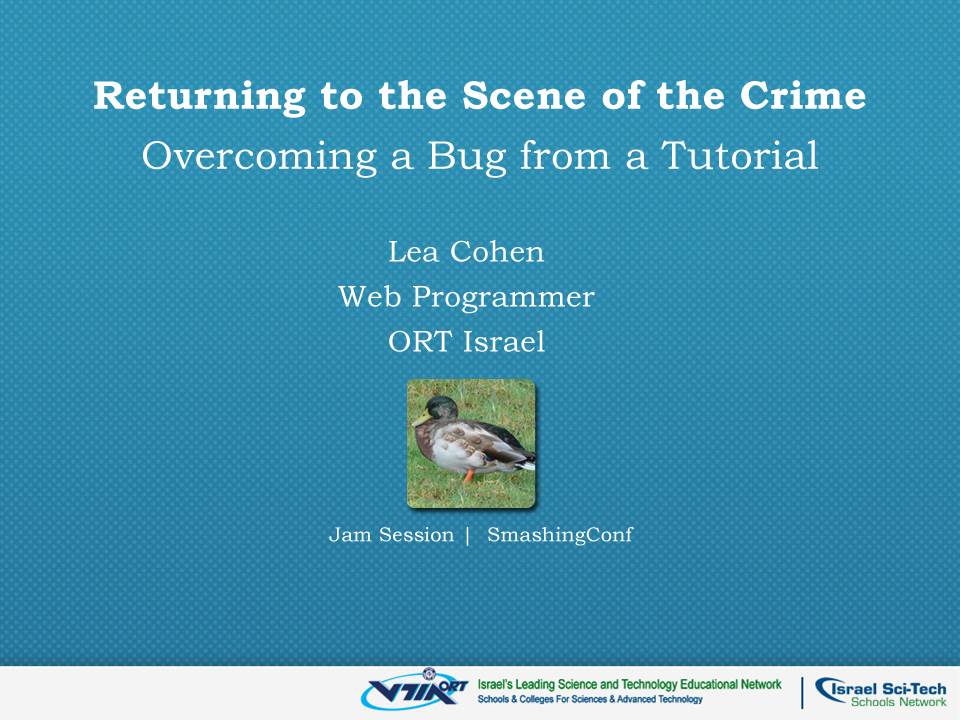 Returning to the Scene of the Crime
Overcoming a Bug from a Tutorial

Lea Cohen
Web Programmer
ORT Israel

Jam Session | SmashingConf

ORT
Israel's Leading Science and Technology Educational Network
Schools & Colleges For Sciences & Advanced Technology

Israel Sci-Tech
Schools Network